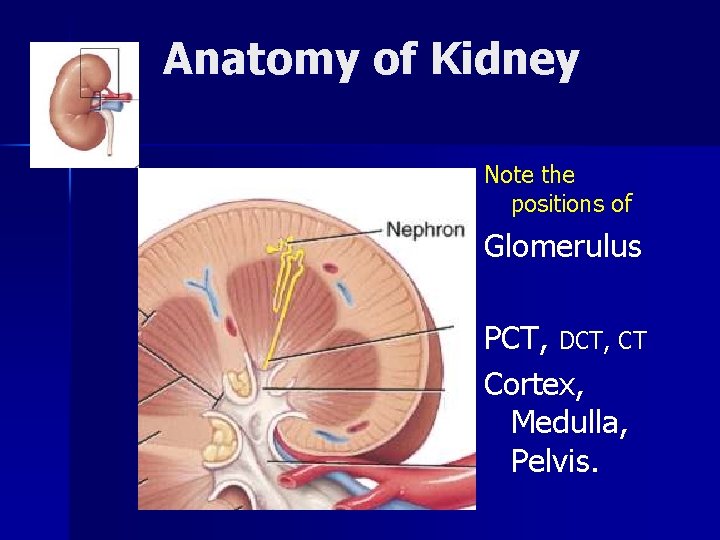 Anatomy of Kidney

Nephron

Note the positions of

Glomerulus

PCT, DCT, CT

Cortex, Medulla, Pelvis.